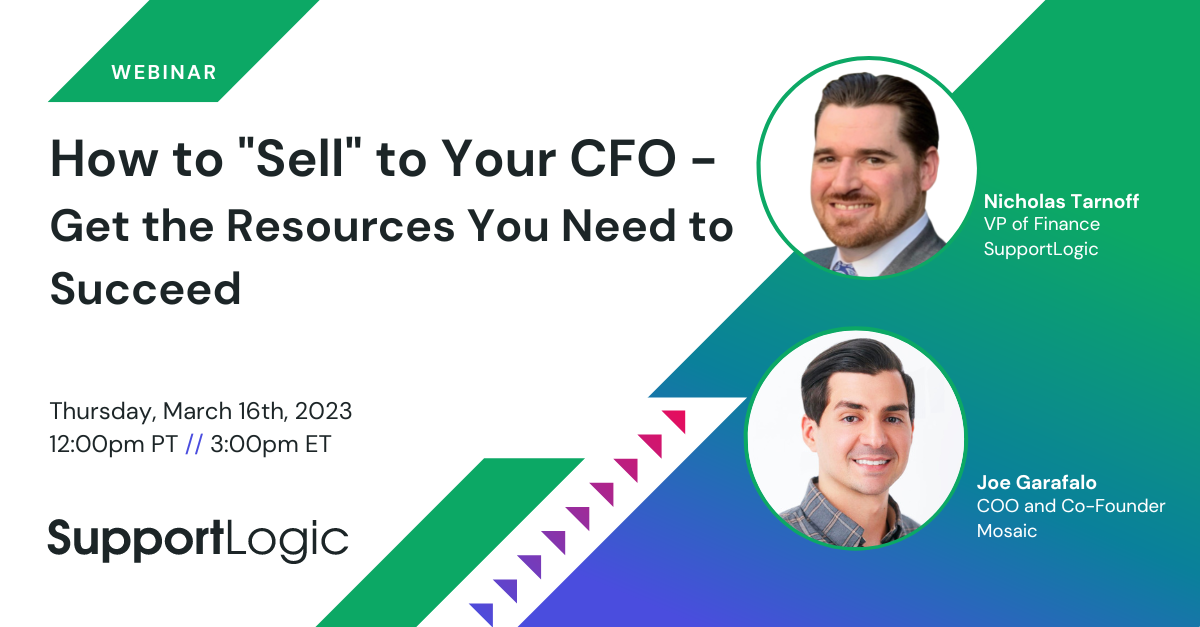 WEBINAR

How to "Sell" to Your CFO - Get the Resources You Need to Succeed

Thursday, March 16th, 2023
12:00pm PT // 3:00pm ET

SupportLogic

Nicholas Tarnoff
VP of Finance
SupportLogic

Joe Garafalo
COO and Co-Founder
Mosaic